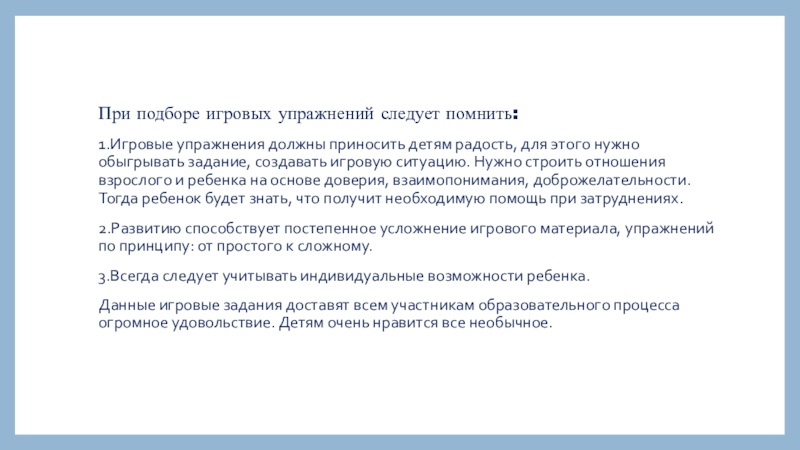 При подборе игровых упражнений следует помнить:

1.Игровые упражнения должны приносить детям радость, для этого нужно обыгрывать задание, создавать игровую ситуацию. Нужно строить отношения взрослого и ребенка на основе доверия, взаимопонимания, доброжелательности. Тогда ребенок будет знать, что получит необходимую помощь при затруднениях.

2.Развитию способствует постепенное усложнение игрового материала, упражнений по принципу: от простого к сложному.

3.Всегда следует учитывать индивидуальные возможности ребенка.

Данные игровые задания доставят всем участникам образовательного процесса огромное удовольствие. Детям очень нравится все необычное.